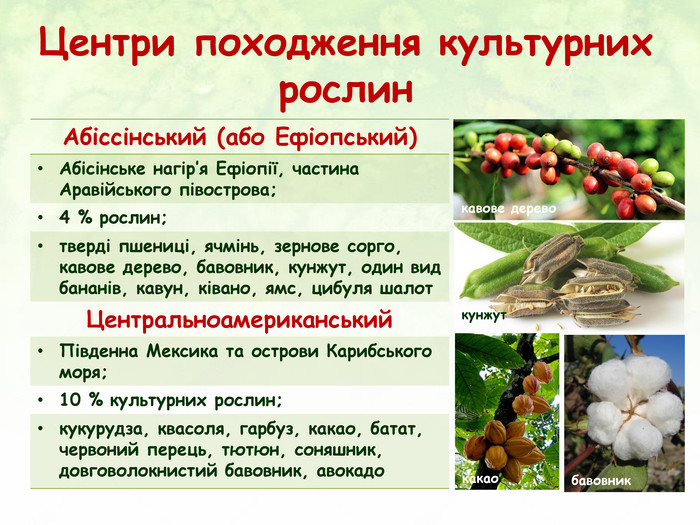 Центри походження культурних рослин

Абіссінський (або Ефіопський)

• Абісінське нагір'я Ефіопії, частина Аравійського півострова;

• 4 % рослин;

• тверді пшениці, ячмінь, зернове сорго, кавове дерево, бавовник, кунжут, один вид бананів, кавун, ківано, ямс, цибуля шалот

Центральноамериканський

• Південна Мексика та острови Карибського моря;

• 10 % культурних рослин;

• кукурудза, квасоля, гарбуз, какао, батат, червоний перець, тютюн, соняшник, довговолокнистий бавовник, авокадо

кавове дерево

кунжут

какао

бавовник